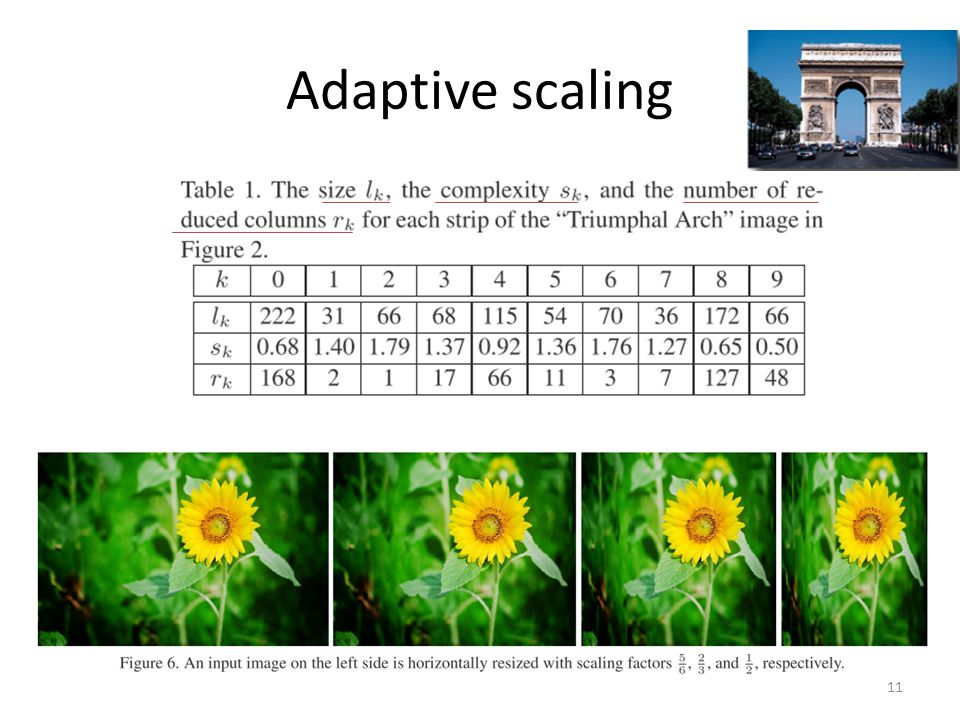 Adaptive scaling

Table 1. The size $l_k$, the complexity $s_k$, and the number of reduced columns $r_k$ for each strip of the "Triumphal Arch" image in Figure 2.

| $k$ | 0 | 1 | 2 | 3 | 4 | 5 | 6 | 7 | 8 | 9 |
|---|---|---|---|---|---|---|---|---|---|---|
| $l_k$ | 222 | 31 | 66 | 68 | 115 | 54 | 70 | 36 | 172 | 66 |
| $s_k$ | 0.68 | 1.40 | 1.79 | 1.37 | 0.92 | 1.36 | 1.76 | 1.27 | 0.65 | 0.50 |
| $r_k$ | 168 | 2 | 1 | 17 | 66 | 11 | 3 | 7 | 127 | 48 |

Figure 6. An input image on the left side is horizontally resized with scaling factors $\frac{5}{6}$, $\frac{2}{3}$, and $\frac{1}{2}$, respectively.

11